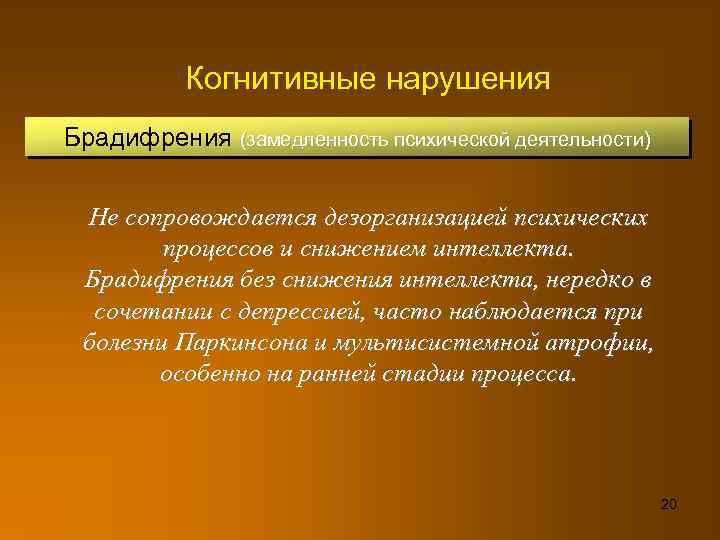 Когнитивные нарушения

Брадифрения (замедленность психической деятельности)

Не сопровождается дезорганизацией психических процессов и снижением интеллекта. Брадифрения без снижения интеллекта, нередко в сочетании с депрессией, часто наблюдается при болезни Паркинсона и мультисистемной атрофии, особенно на ранней стадии процесса.

20